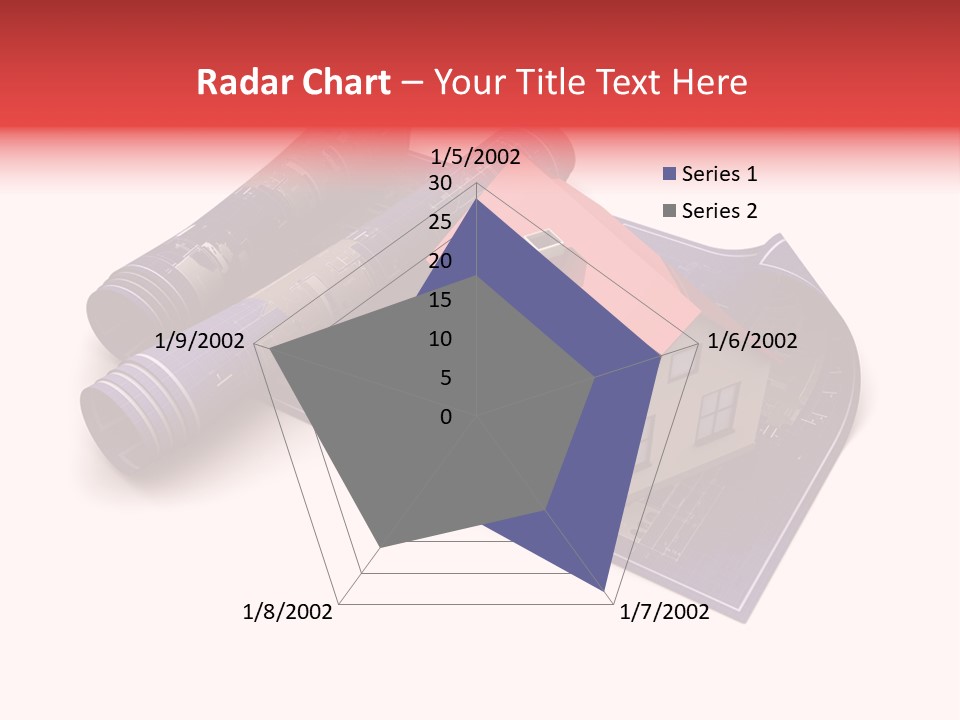 Radar Chart – Your Title Text Here

1/5/2002
30
25
20
15
10
5
0
1/6/2002
1/7/2002
1/8/2002
1/9/2002

Series 1
Series 2